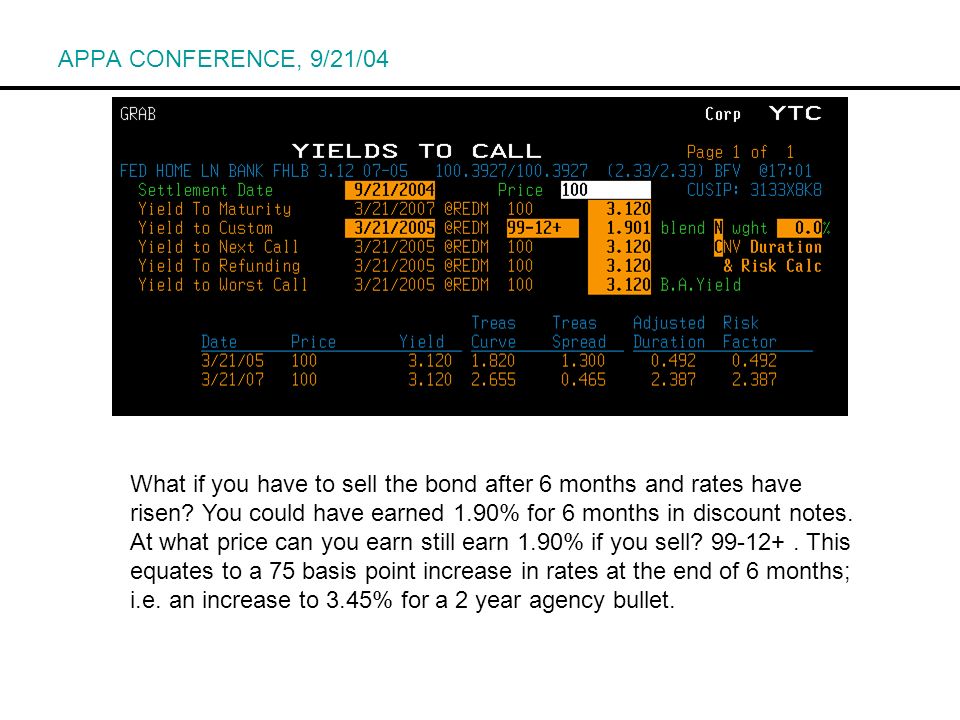 APPA CONFERENCE, 9/21/04

GRAB Corp YTC

YIELDS TO CALL Page 1 of 1

FED HOME LN BANK FHLB 3.12 07-05 100.3927/100.3927 (2.33/2.33) BFV @17:01

Settlement Date 9/21/2004 Price 100 CUSIP: 3133X8K8

Yield To Maturity 3/21/2007 @REDM 100 3.120

Yield to Custom 3/21/2005 @REDM 99-12+ 1.901 blend N wght 0.0%

Yield to Next Call 3/21/2005 @REDM 100 3.120 CNV Duration

Yield To Refunding 3/21/2005 @REDM 100 3.120 & Risk Calc

Yield to Worst Call 3/21/2005 @REDM 100 3.120 B.A.Yield

| Date | Price | Yield | Treas Curve | Treas Spread | Adjusted Duration | Risk Factor |
|---|---|---|---|---|---|---|
| 3/21/05 | 100 | 3.120 | 1.820 | 1.300 | 0.492 | 0.492 |
| 3/21/07 | 100 | 3.120 | 2.655 | 0.465 | 2.387 | 2.387 |

What if you have to sell the bond after 6 months and rates have risen? You could have earned 1.90% for 6 months in discount notes. At what price can you earn still earn 1.90% if you sell? 99-12+ . This equates to a 75 basis point increase in rates at the end of 6 months; i.e. an increase to 3.45% for a 2 year agency bullet.